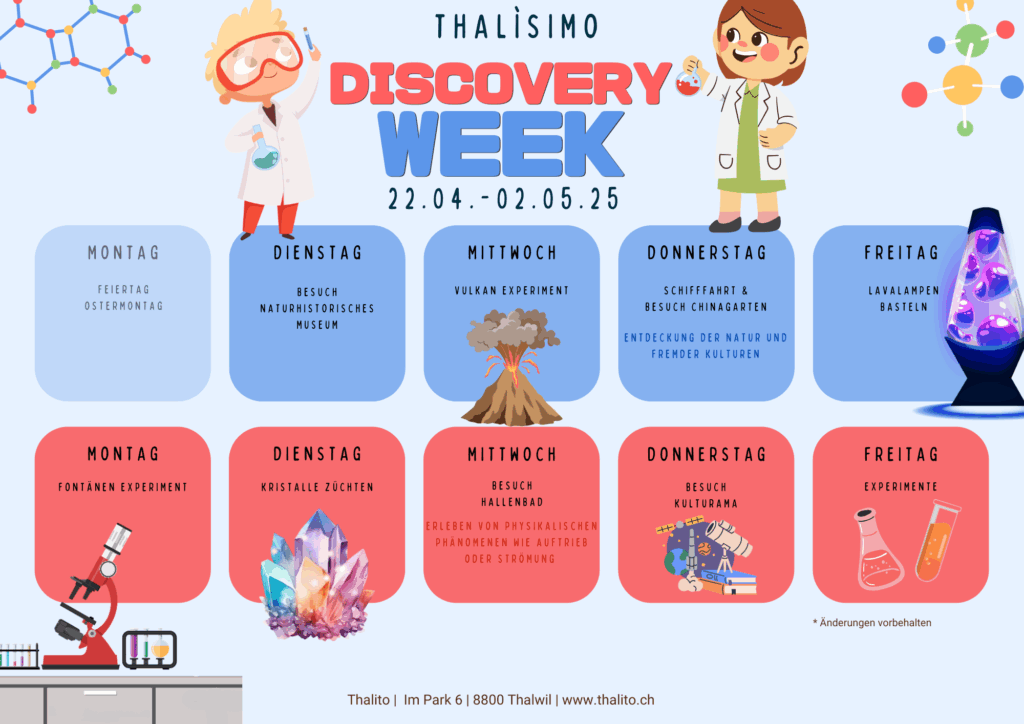 THALÌSIMO

DISCOVERY WEEK

22.04.-02.05.25

MONTAG
FEIERTAG OSTERMONTAG

DIENSTAG
BESUCH NATURHISTORISCHES MUSEUM

MITTWOCH
VULKAN EXPERIMENT

DONNERSTAG
SCHIFFFAHRT & BESUCH CHINAGARTEN

ENTDECKUNG DER NATUR UND FREMDER KULTUREN

FREITAG
LAVALAMPEN BASTELN

MONTAG
FONTÄNEN EXPERIMENT

DIENSTAG
KRISTALLE ZÜCHTEN

MITTWOCH
BESUCH HALLENBAD

ERLEBEN VON PHYSIKALISCHEN PHÄNOMENEN WIE AUFTRIEB ODER STRÖMUNG

DONNERSTAG
BESUCH KULTURAMA

FREITAG
EXPERIMENTE

* Änderungen vorbehalten

Thalito | Im Park 6 | 8800 Thalwil | www.thalito.ch